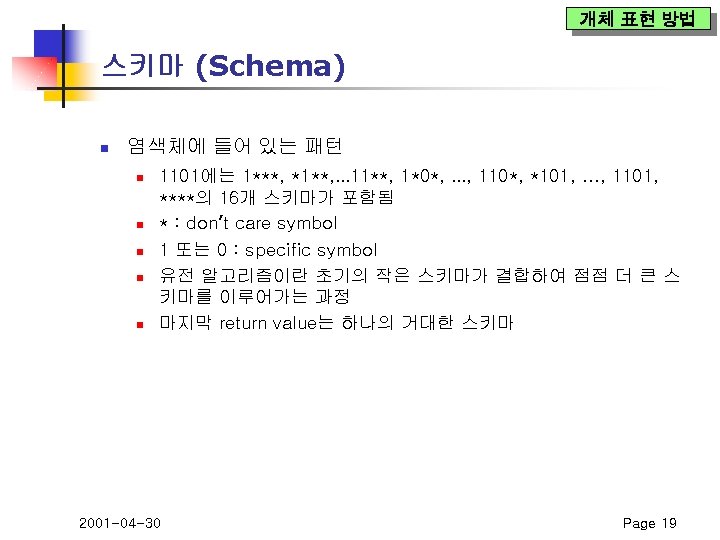 개체 표현 방법

스키마 (Schema)

염색체에 들어 있는 패턴

1101에는 1***, *1**,...11**, 1*0*, ..., 110*, *101, ..., 1101, ****의 16개 스키마가 포함됨

* : don't care symbol

1 또는 0 : specific symbol

유전 알고리즘이란 초기의 작은 스키마가 결합하여 점점 더 큰 스키마를 이루어가는 과정

마지막 return value는 하나의 거대한 스키마

2001-04-30

Page 19